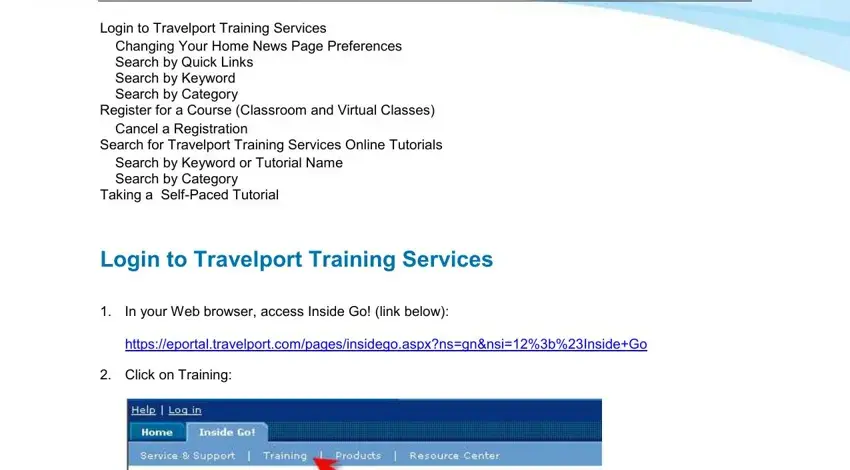 Login to Travelport Training Services
Changing Your Home News Page Preferences
Search by Quick Links
Search by Keyword
Search by Category
Register for a Course (Classroom and Virtual Classes)
Cancel a Registration
Search for Travelport Training Services Online Tutorials
Search by Keyword or Tutorial Name
Search by Category
Taking a Self-Paced Tutorial

Login to Travelport Training Services

1. In your Web browser, access Inside Go! (link below):

https://eportal.travelport.com/pages/insidego.aspx?ns=gn&nsi=12%3b%23Inside+Go

2. Click on Training:

Help | Log in
Home
Inside Go!
Service & Support | Training | Products | Resource Center